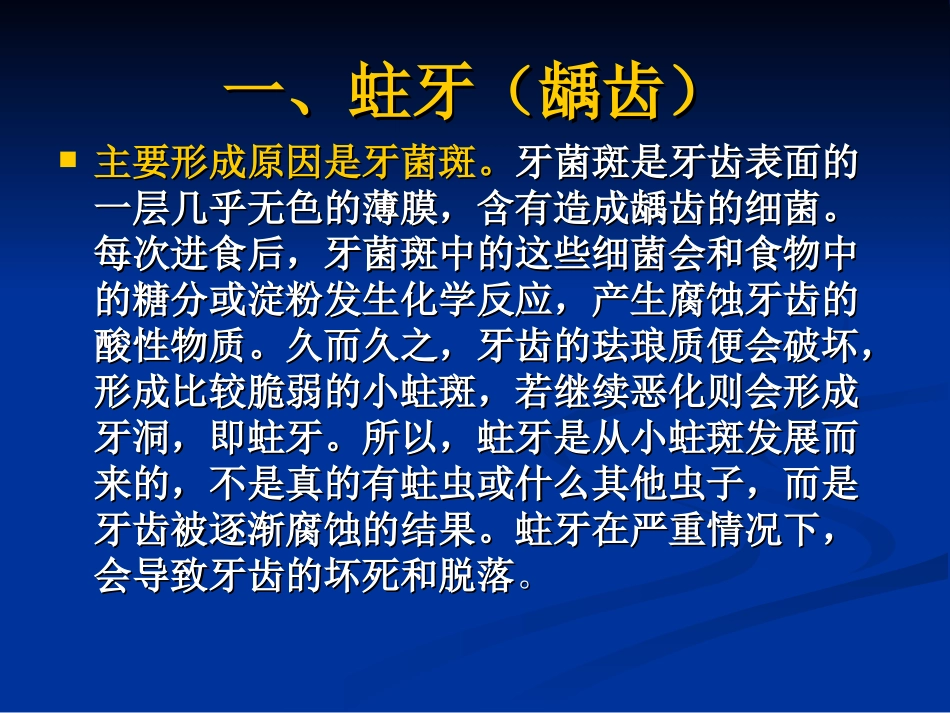 一、蛀牙（龋齿）

主要形成原因是牙菌斑。牙菌斑是牙齿表面的一层几乎无色的薄膜，含有造成龋齿的细菌。每次进食后，牙菌斑中的这些细菌会和食物中的糖分或淀粉发生化学反应，产生腐蚀牙齿的酸性物质。久而久之，牙齿的珐琅质便会破坏，形成比较脆弱的小蛀斑，若继续恶化则会形成牙洞，即蛀牙。所以，蛀牙是从小蛀斑发展而来的，不是真的有蛀虫或什么其他虫子，而是牙齿被逐渐腐蚀的结果。蛀牙在严重情况下，会导致牙齿的坏死和脱落。